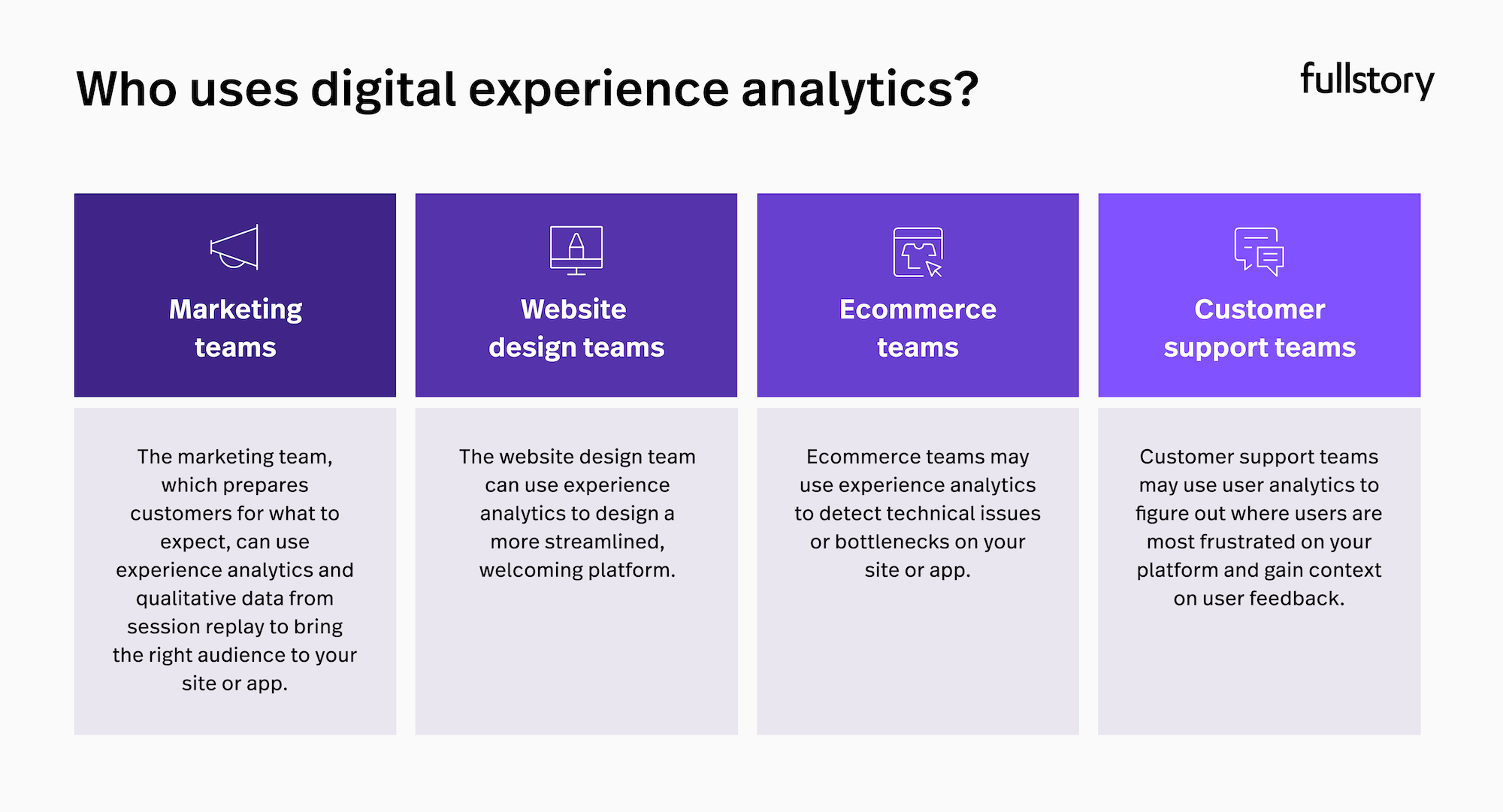 Who uses digital experience analytics?

fullstory

Marketing teams

The marketing team, which prepares customers for what to expect, can use experience analytics and qualitative data from session replay to bring the right audience to your site or app.

Website design teams

The website design team can use experience analytics to design a more streamlined, welcoming platform.

Ecommerce teams

Ecommerce teams may use experience analytics to detect technical issues or bottlenecks on your site or app.

Customer support teams

Customer support teams may use user analytics to figure out where users are most frustrated on your platform and gain context on user feedback.